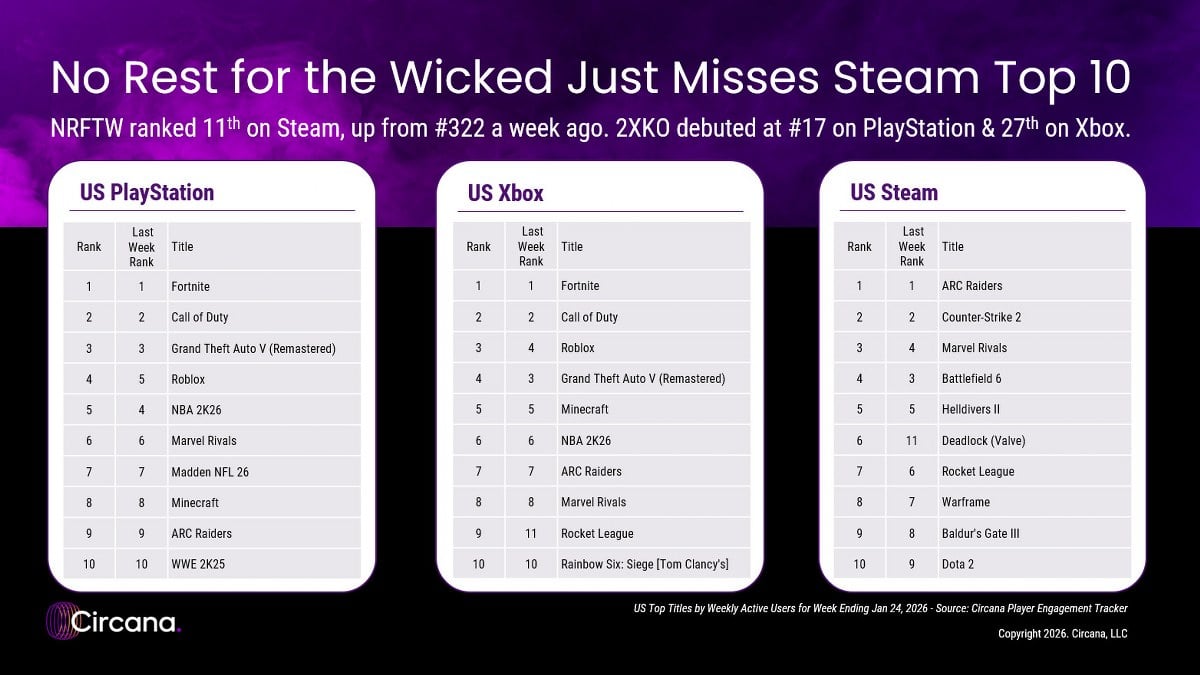 No Rest for the Wicked Just Misses Steam Top 10

NRFTW ranked 11$^{th}$ on Steam, up from #322 a week ago. 2XKO debuted at #17 on PlayStation & 27$^{th}$ on Xbox.

US PlayStation

| Rank | Last Week Rank | Title |
|---|---|---|
| 1 | 1 | Fortnite |
| 2 | 2 | Call of Duty |
| 3 | 3 | Grand Theft Auto V (Remastered) |
| 4 | 5 | Roblox |
| 5 | 4 | NBA 2K26 |
| 6 | 6 | Marvel Rivals |
| 7 | 7 | Madden NFL 26 |
| 8 | 8 | Minecraft |
| 9 | 9 | ARC Raiders |
| 10 | 10 | WWE 2K25 |

US Xbox

| Rank | Last Week Rank | Title |
|---|---|---|
| 1 | 1 | Fortnite |
| 2 | 2 | Call of Duty |
| 3 | 4 | Roblox |
| 4 | 3 | Grand Theft Auto V (Remastered) |
| 5 | 5 | Minecraft |
| 6 | 6 | NBA 2K26 |
| 7 | 7 | ARC Raiders |
| 8 | 8 | Marvel Rivals |
| 9 | 11 | Rocket League |
| 10 | 10 | Rainbow Six: Siege [Tom Clancy's] |

US Steam

| Rank | Last Week Rank | Title |
|---|---|---|
| 1 | 1 | ARC Raiders |
| 2 | 2 | Counter-Strike 2 |
| 3 | 4 | Marvel Rivals |
| 4 | 3 | Battlefield 6 |
| 5 | 5 | Helldivers II |
| 6 | 11 | Deadlock (Valve) |
| 7 | 6 | Rocket League |
| 8 | 7 | Warframe |
| 9 | 8 | Baldur's Gate III |
| 10 | 9 | Dota 2 |

Circana.

US Top Titles by Weekly Active Users for Week Ending Jan 24, 2026 - Source: Circana Player Engagement Tracker

Copyright 2026. Circana, LLC